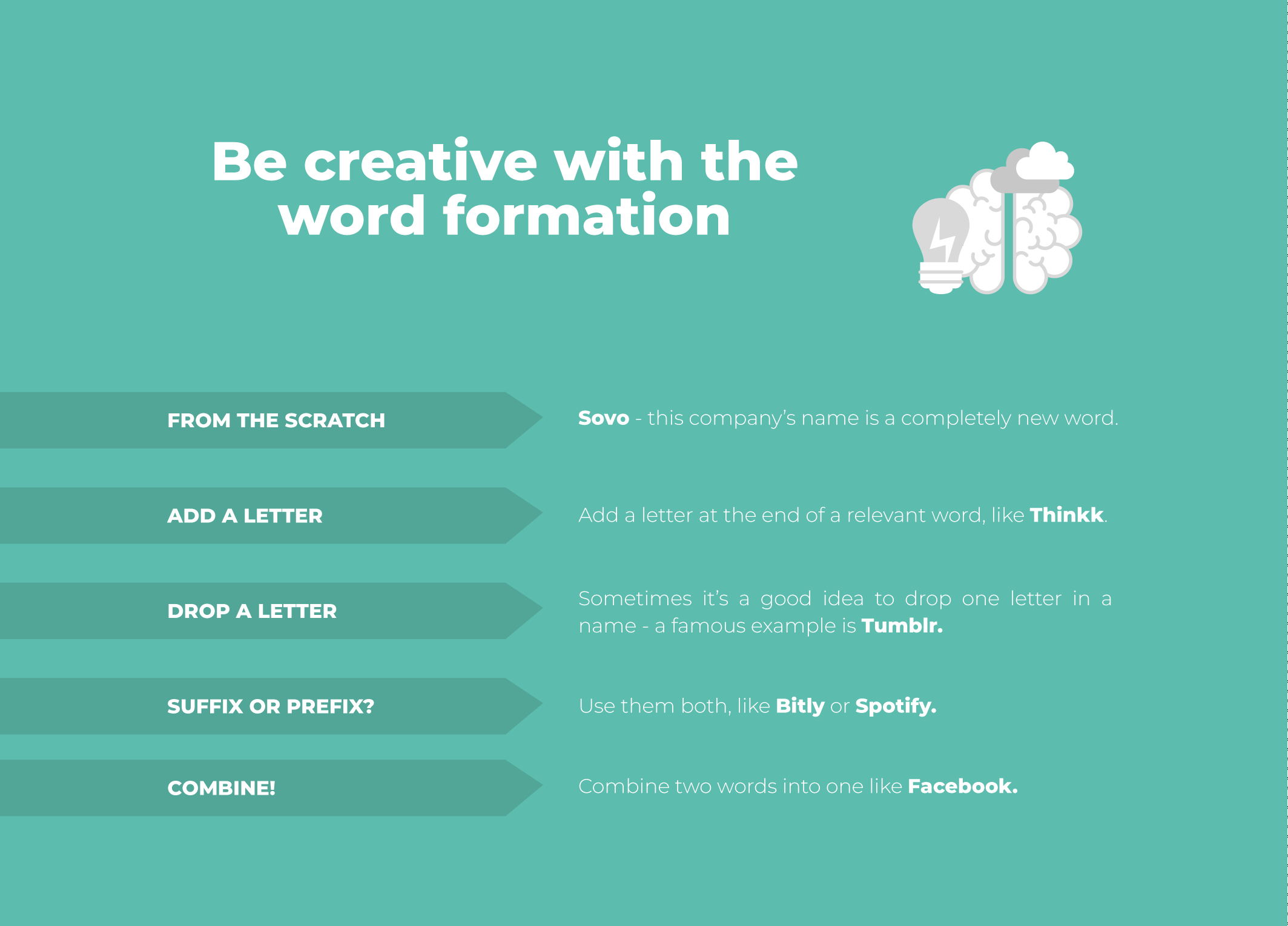 Be creative with the word formation

FROM THE SCRATCH

Sovo - this company's name is a completely new word.

ADD A LETTER

Add a letter at the end of a relevant word, like Thinkk.

DROP A LETTER

Sometimes it's a good idea to drop one letter in a name - a famous example is Tumblr.

SUFFIX OR PREFIX?

Use them both, like Bitly or Spotify.

COMBINE!

Combine two words into one like Facebook.